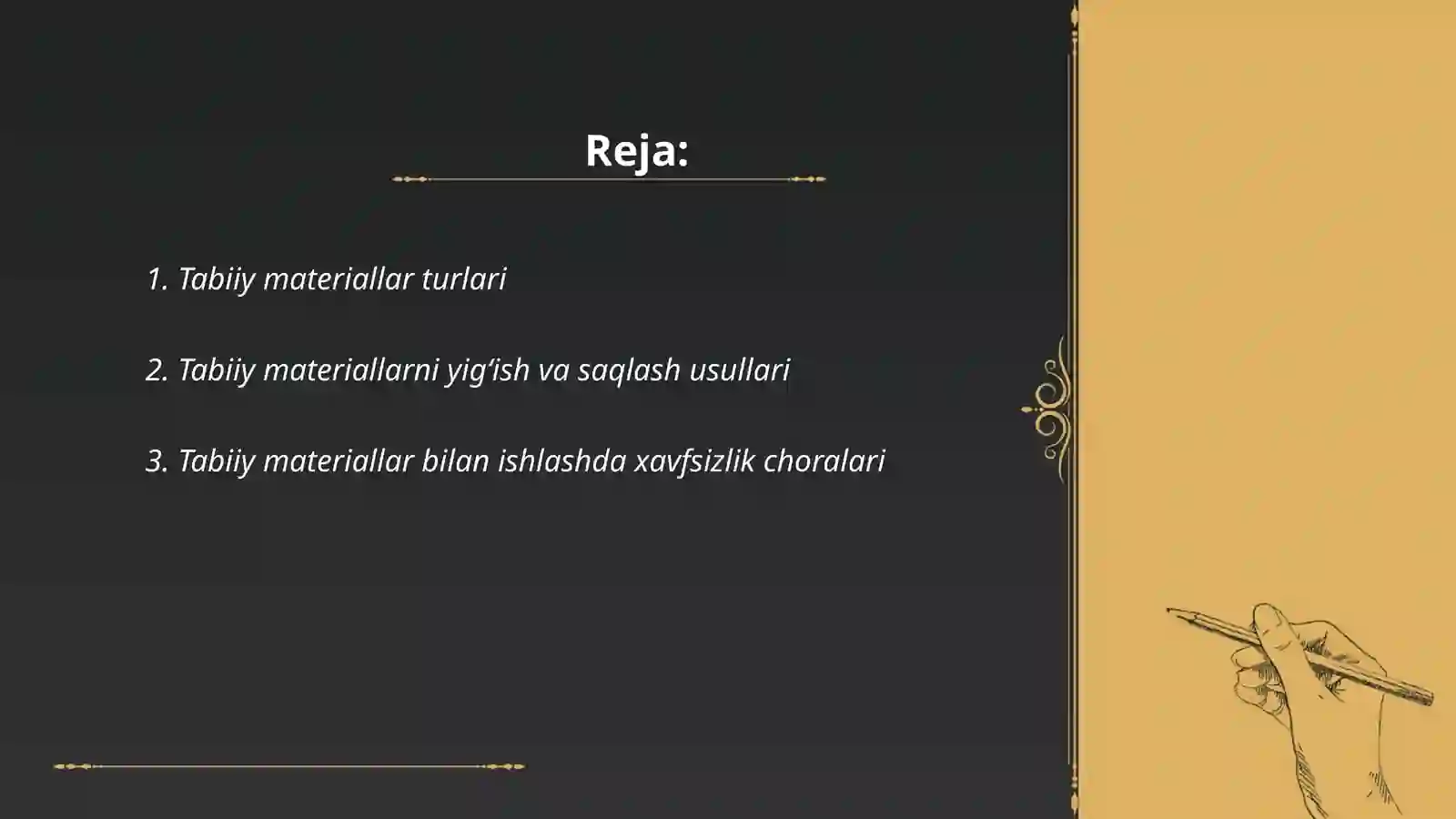 Reja:

1. Tabiiy materiallar turlari

2. Tabiiy materiallarni yig‘ish va saqlash usullari

3. Tabiiy materiallar bilan ishlashda xavfsizlik choralari